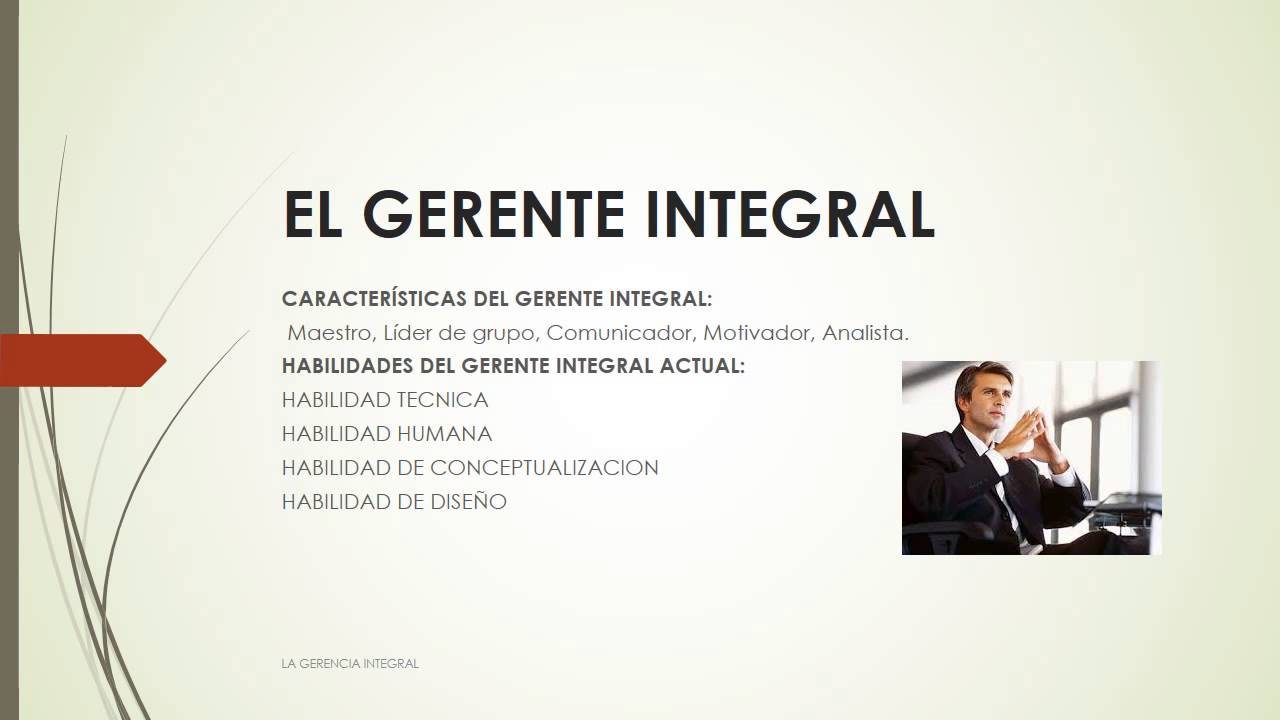 EL GERENTE INTEGRAL

CARACTERÍSTICAS DEL GERENTE INTEGRAL:

Maestro, Líder de grupo, Comunicador, Motivador, Analista.

HABILIDADES DEL GERENTE INTEGRAL ACTUAL:

HABILIDAD TECNICA

HABILIDAD HUMANA

HABILIDAD DE CONCEPTUALIZACION

HABILIDAD DE DISEÑO

LA GERENCIA INTEGRAL